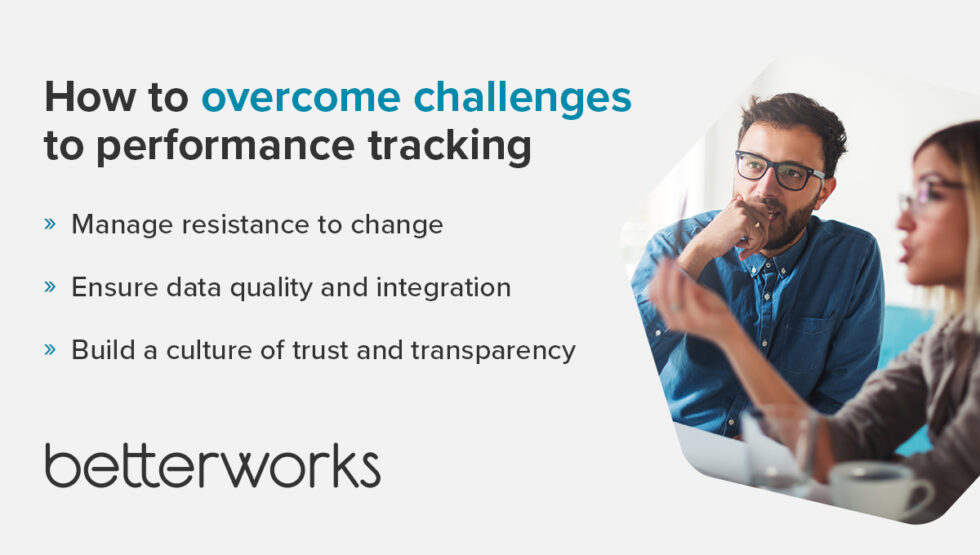 How to overcome challenges to performance tracking

» Manage resistance to change

» Ensure data quality and integration

» Build a culture of trust and transparency

betterworks